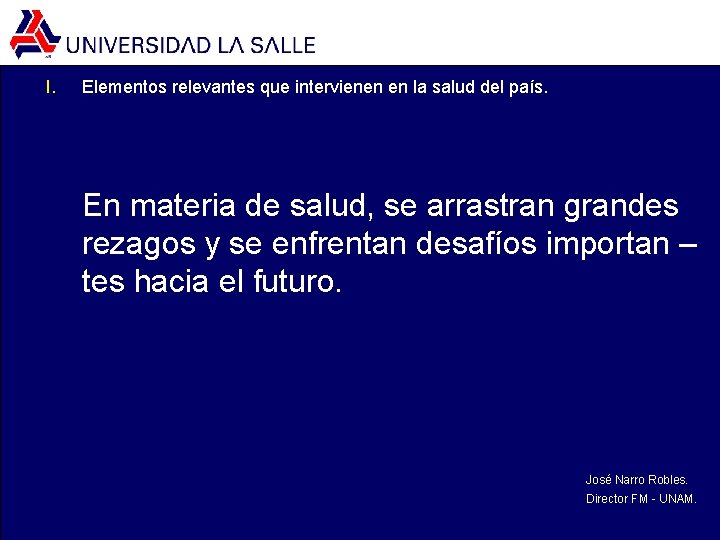 UNIVERSIDAD LA SALLE

I. Elementos relevantes que intervienen en la salud del país.

En materia de salud, se arrastran grandes rezagos y se enfrentan desafíos importan – tes hacia el futuro.

José Narro Robles.
Director FM - UNAM.